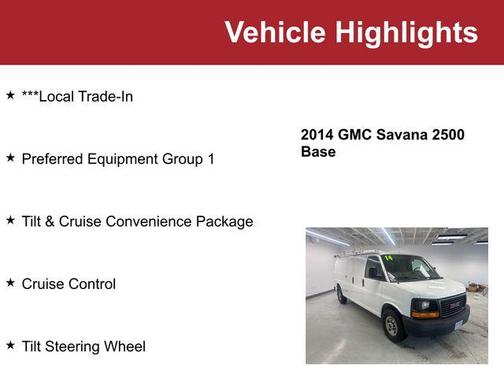 Vehicle Highlights

★ ***Local Trade-In

★ Preferred Equipment Group 1

★ Tilt & Cruise Convenience Package

★ Cruise Control

★ Tilt Steering Wheel

2014 GMC Savana 2500 Base

14